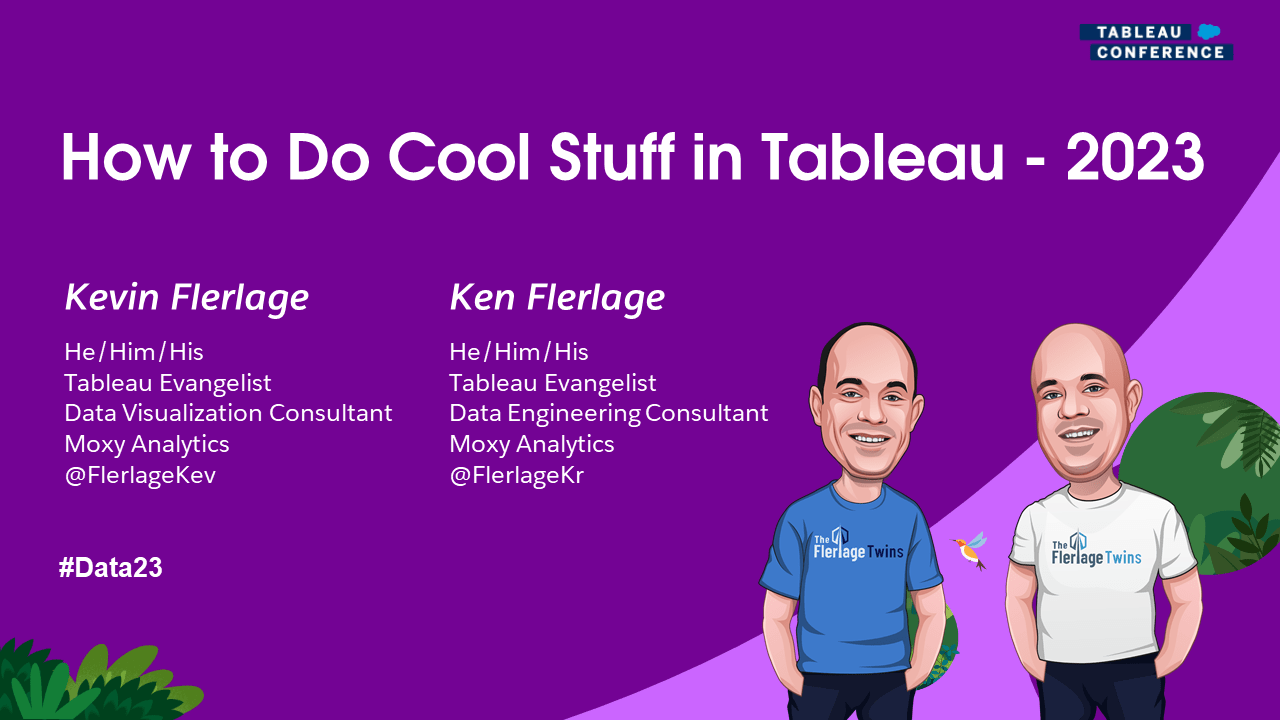 TABLEAU CONFERENCE

How to Do Cool Stuff in Tableau - 2023

Kevin Flerlage

He/Him/His
Tableau Evangelist
Data Visualization Consultant
Moxy Analytics
@FlerlageKev

Ken Flerlage

He/Him/His
Tableau Evangelist
Data Engineering Consultant
Moxy Analytics
@FlerlageKr

#Data23

The Flerlage Twins

The Flerlage Twins